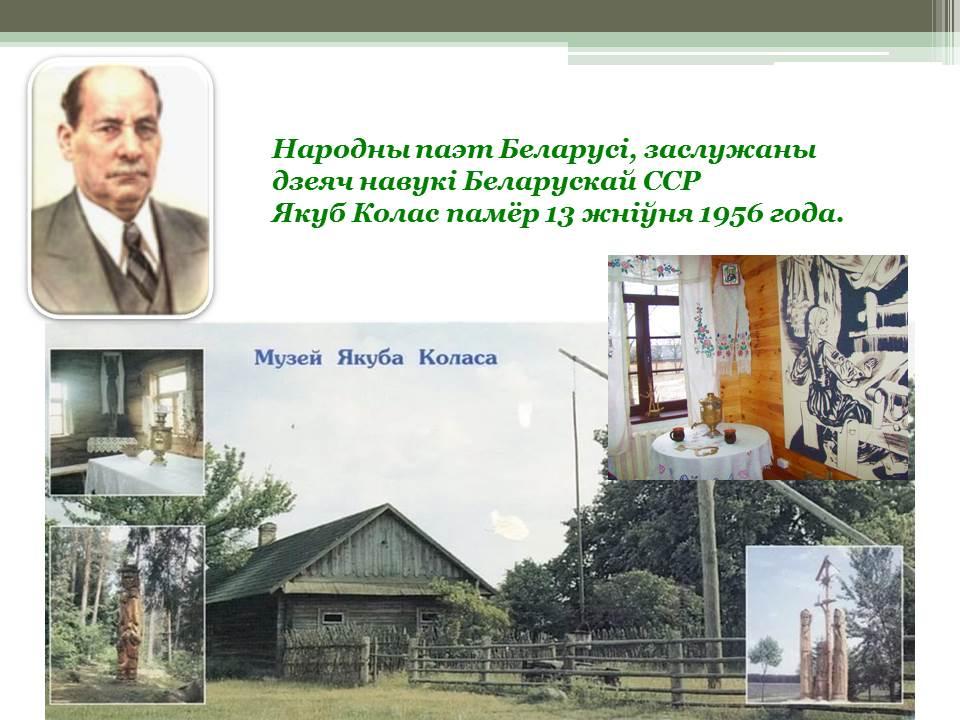 Народны паэт Беларусі, заслужаны дзеяч навукі Беларускай ССР Якуб Колас памёр 13 жніўня 1956 года.

Музей Якуба Коласа